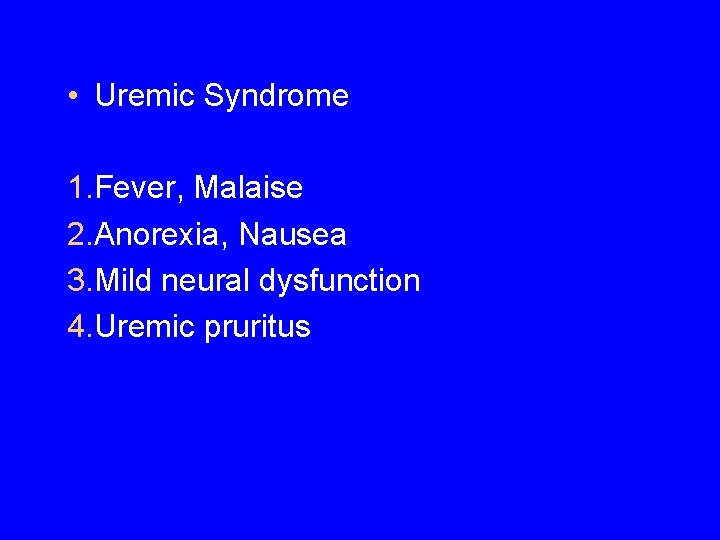 • Uremic Syndrome

1.Fever, Malaise
2.Anorexia, Nausea
3.Mild neural dysfunction
4.Uremic pruritus